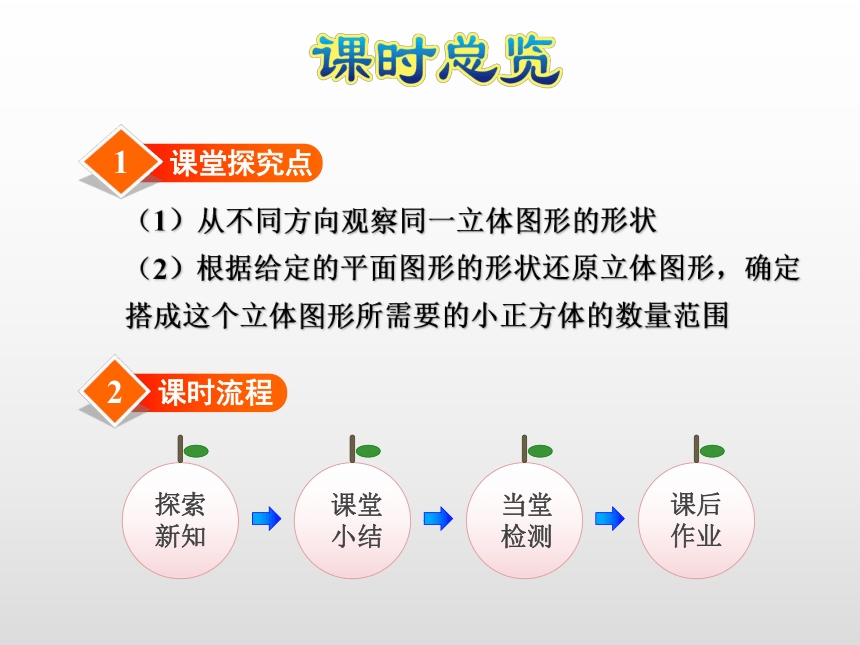 课时总览

1 课堂探究点

（1）从不同方向观察同一立体图形的形状

（2）根据给定的平面图形的形状还原立体图形，确定搭成这个立体图形所需要的小正方体的数量范围

2 课时流程

探索新知

课堂小结

当堂检测

课后作业